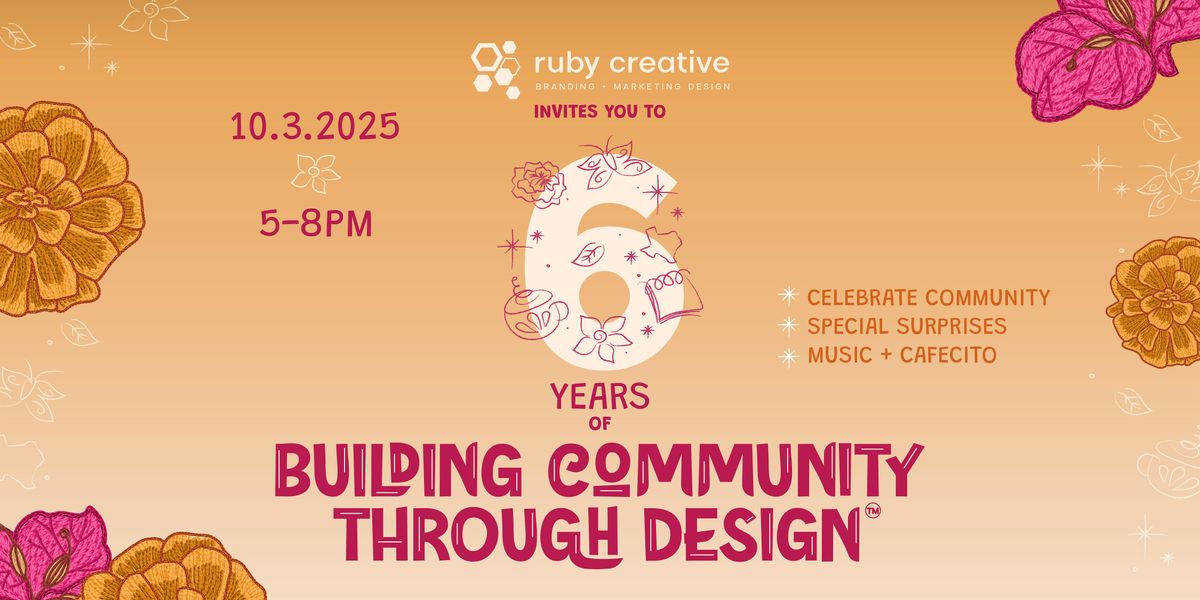 ruby creative
BRANDING + MARKETING DESIGN
INVITES YOU TO

10.3.2025

5-8PM

6
YEARS
OF
BUILDING COMMUNITY THROUGH DESIGN™

CELEBRATE COMMUNITY
SPECIAL SURPRISES
MUSIC + CAFECITO